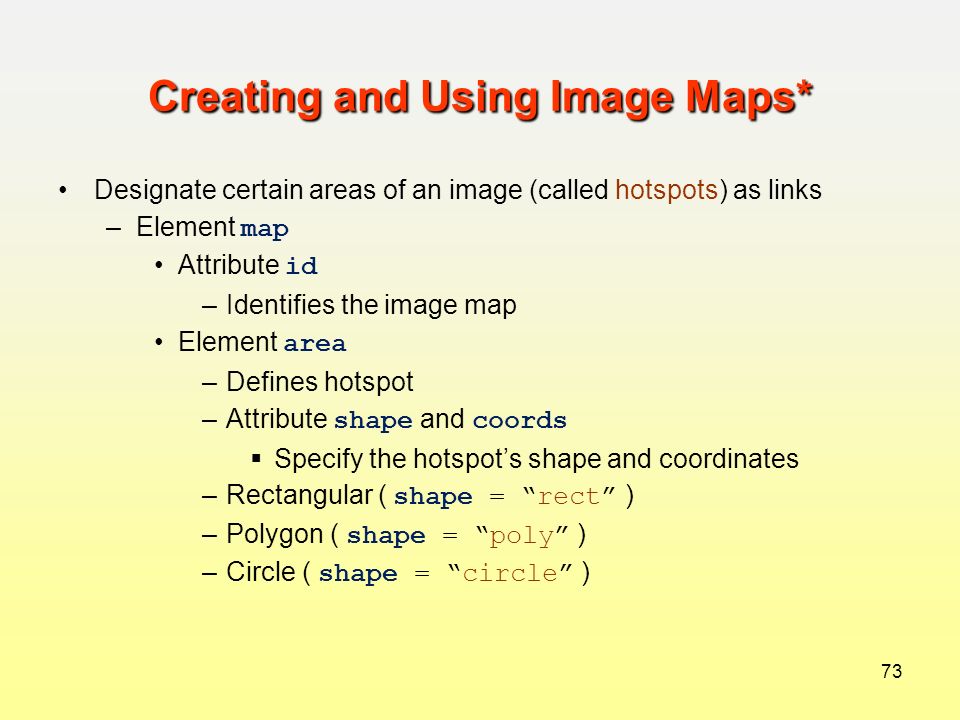 Creating and Using Image Maps*

• Designate certain areas of an image (called hotspots) as links
– Element map
• Attribute id
– Identifies the image map
• Element area
– Defines hotspot
– Attribute shape and coords
▪ Specify the hotspot’s shape and coordinates
– Rectangular ( shape = “rect” )
– Polygon ( shape = “poly” )
– Circle ( shape = “circle” )

73